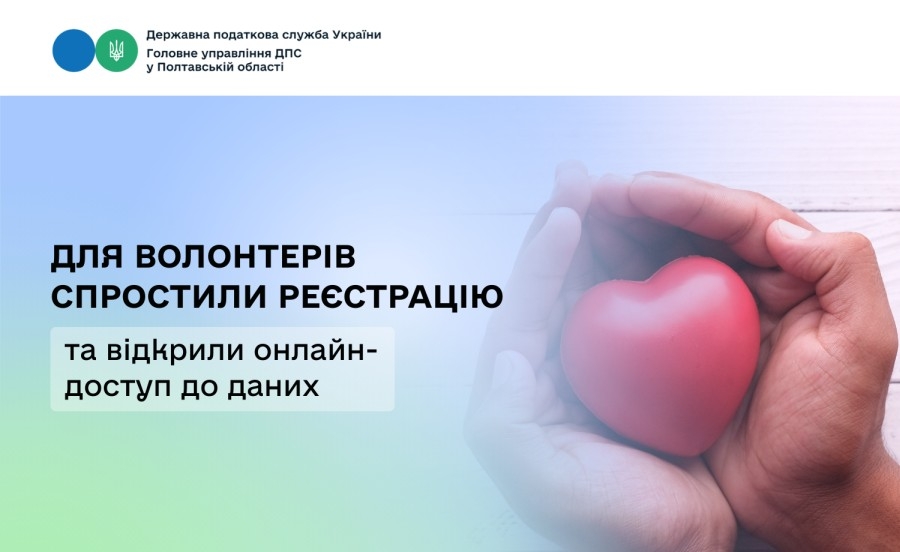 Державна податкова служба України
Головне управління ДПС у Полтавській області

ДЛЯ ВОЛОНТЕРІВ СПРОСТИЛИ РЕЄСТРАЦІЮ

та відкрили онлайн-доступ до даних